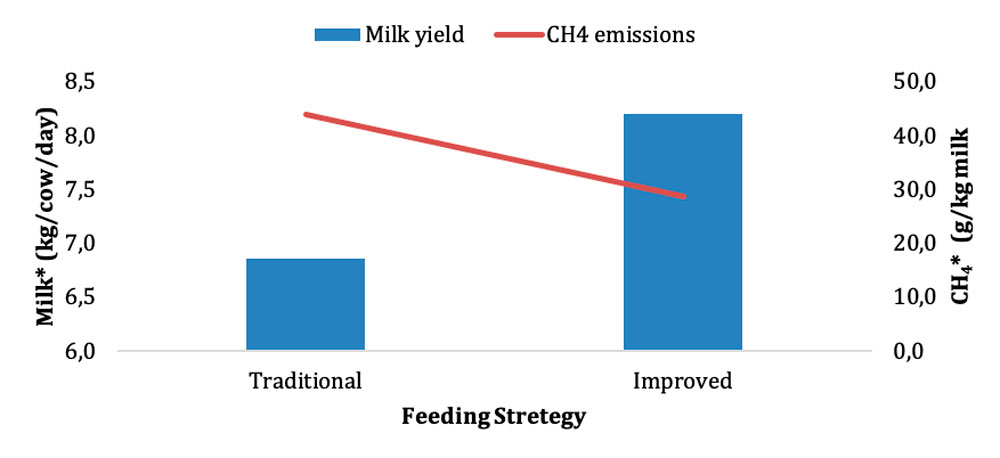 Milk yield
CH4 emissions

Milk* (kg/cow/day)
8,5
8,0
7,5
7,0
6,5
6,0

$CH_4$* (g/kg milk
50,0
40,0
30,0
20,0
10,0
0,0

Traditional
Improved

Feeding Stretegy